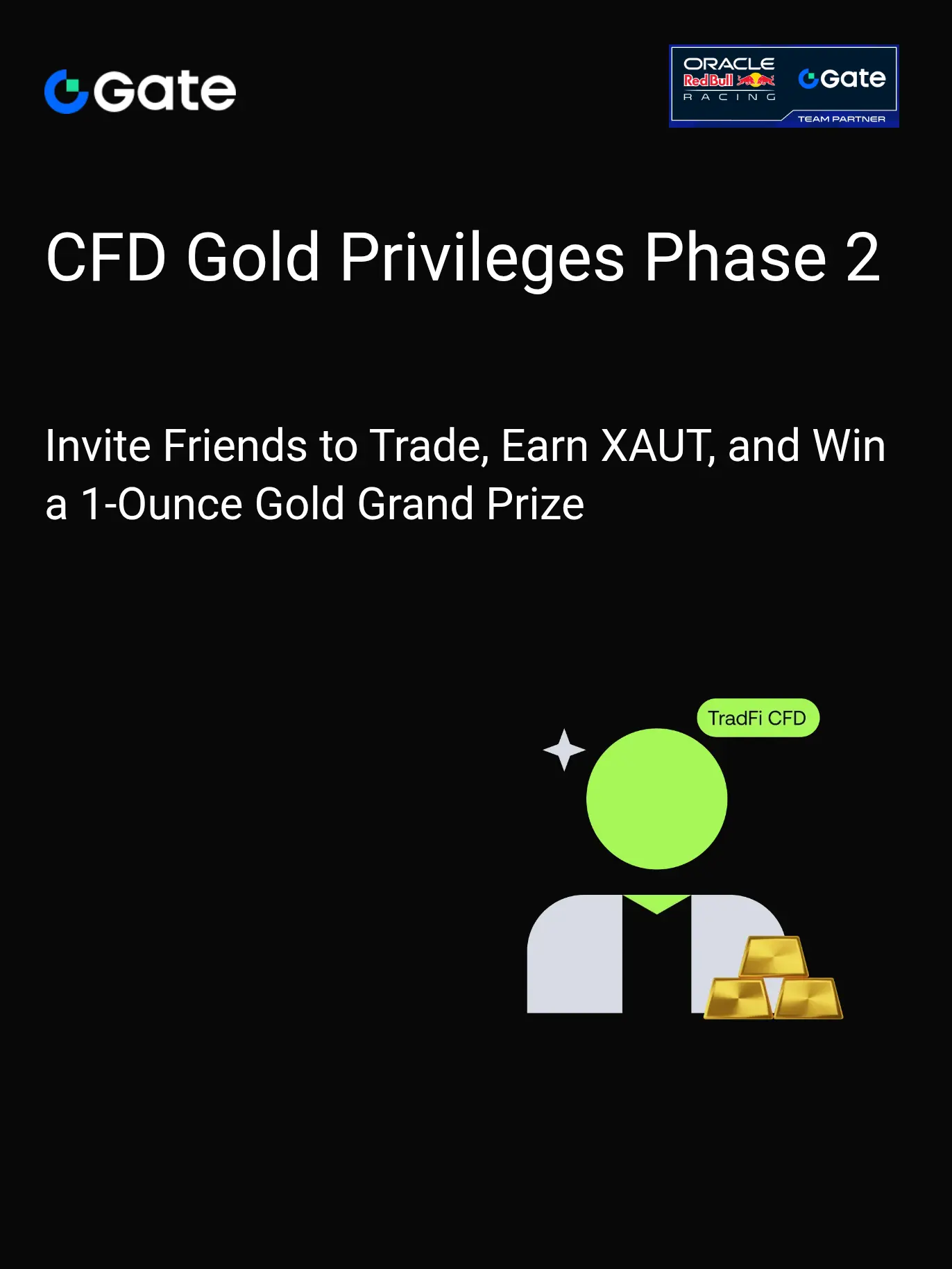 Gate

ORACLE
Red Bull
RACING
Gate
TEAM PARTNER

CFD Gold Privileges Phase 2

Invite Friends to Trade, Earn XAUT, and Win a 1-Ounce Gold Grand Prize

TradFi CFD